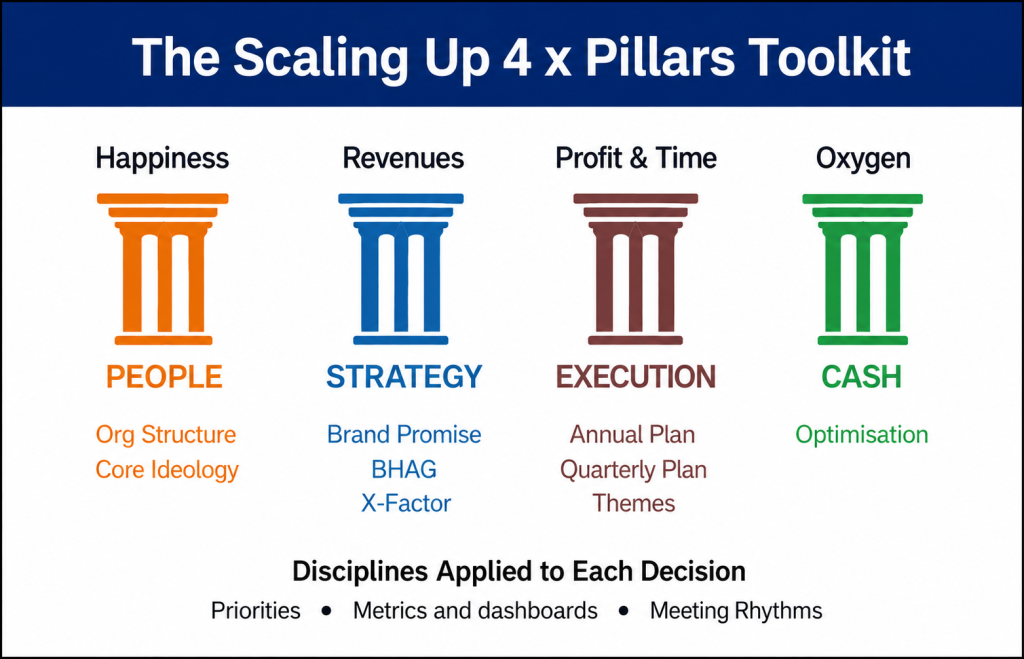 The Scaling Up 4 x Pillars Toolkit

Happiness

PEOPLE

Org Structure
Core Ideology

Revenues

STRATEGY

Brand Promise
BHAG
X-Factor

Profit & Time

EXECUTION

Annual Plan
Quarterly Plan
Themes

Oxygen

CASH

Optimisation

Disciplines Applied to Each Decision

Priorities • Metrics and dashboards • Meeting Rhythms